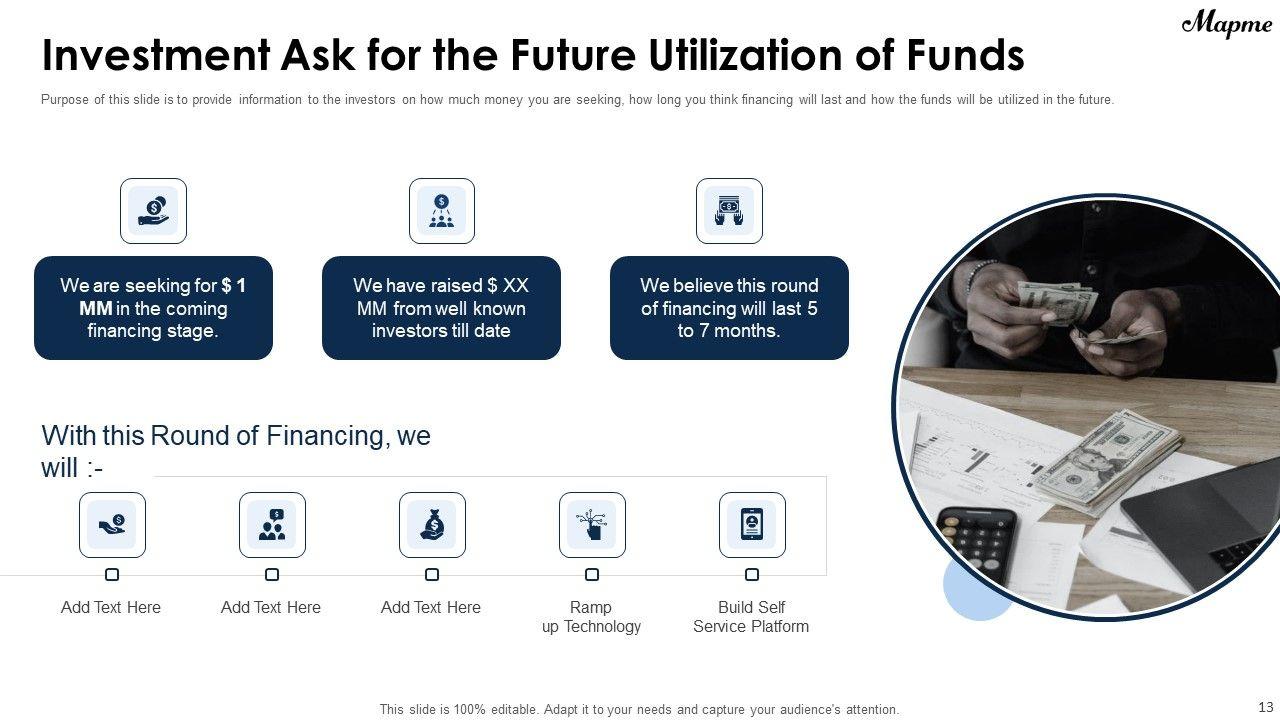 Mapme

Investment Ask for the Future Utilization of Funds

Purpose of this slide is to provide information to the investors on how much money you are seeking, how long you think financing will last and how the funds will be utilized in the future.

We are seeking for $ 1 MM in the coming financing stage.

We have raised $ XX MM from well known investors till date

We believe this round of financing will last 5 to 7 months.

With this Round of Financing, we will :-

Add Text Here

Add Text Here

Add Text Here

Ramp up Technology

Build Self Service Platform

This slide is 100% editable. Adapt it to your needs and capture your audience's attention.

13